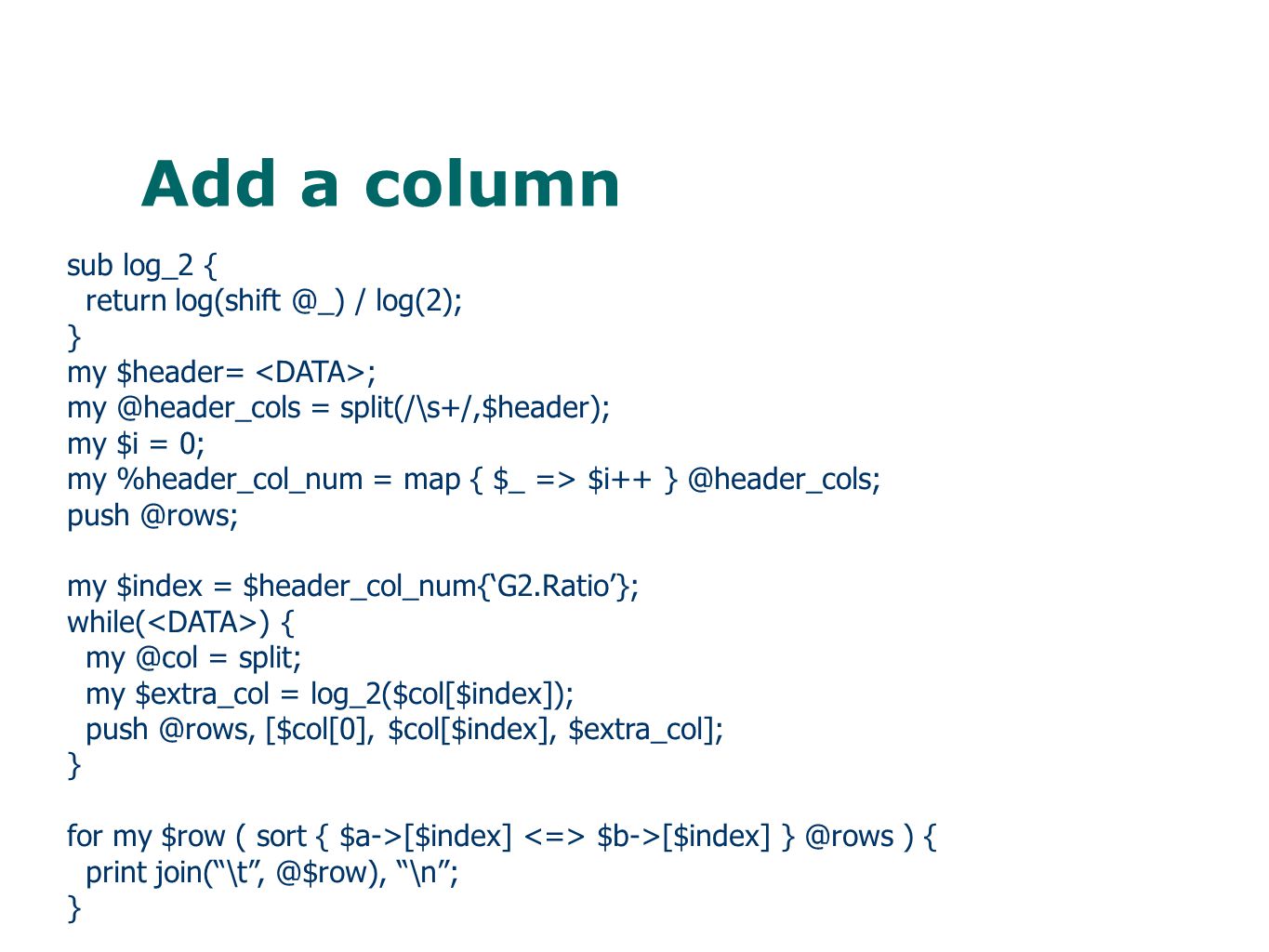 Add a column

sub log_2 {
  return log(shift @_) / log(2);
}
my $header= <DATA>;
my @header_cols = split(/\s+/,$header);
my $i = 0;
my %header_col_num = map { $_ => $i++ } @header_cols;
push @rows;

my $index = $header_col_num{‘G2.Ratio’};
while(<DATA>) {
  my @col = split;
  my $extra_col = log_2($col[$index]);
  push @rows, [$col[0], $col[$index], $extra_col];
}

for my $row ( sort { $a->[$index] <=> $b->[$index] } @rows ) {
  print join(“\t”, @$row), “\n”;
}